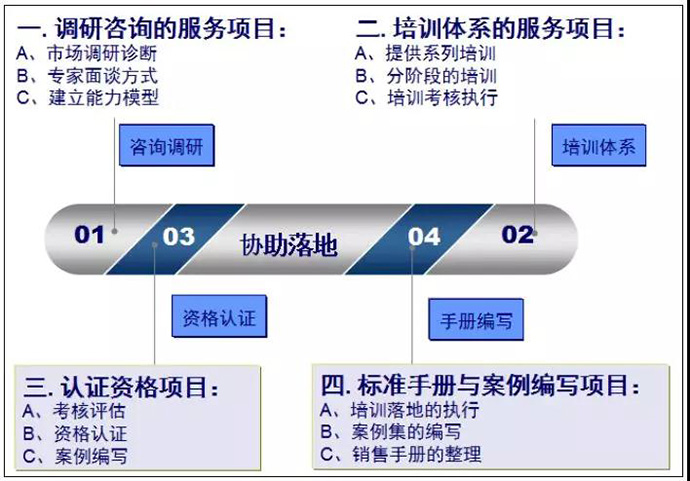 一. 调研咨询的服务项目：
A、市场调研诊断
B、专家面谈方式
C、建立能力模型

二. 培训体系的服务项目：
A、提供系列培训
B、分阶段的培训
C、培训考核执行

咨询调研

培训体系

01

03

协助落地

04

02

资格认证

手册编写

三. 认证资格项目：
A、考核评估
B、资格认证
C、案例编写

四. 标准手册与案例编写项目：
A、培训落地的执行
B、案例集的编写
C、销售手册的整理